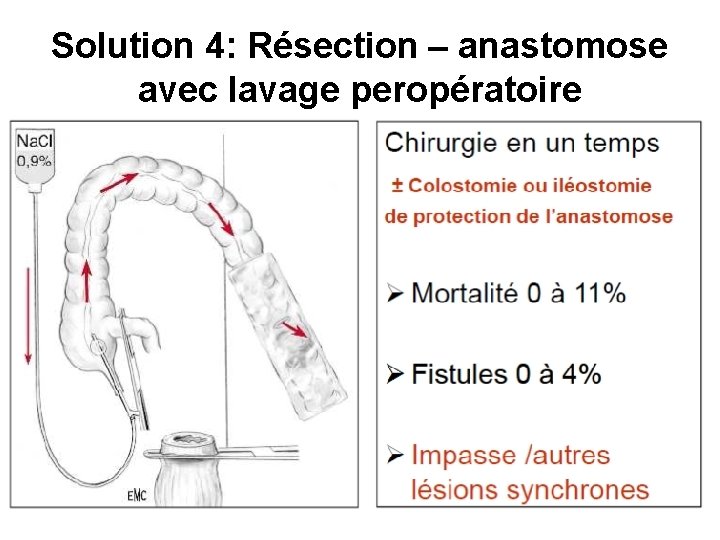 Solution 4: Résection – anastomose avec lavage peropératoire

NaCl 0,9%

EMC

Chirurgie en un temps

± Colostomie ou iléostomie de protection de l'anastomose

➢ Mortalité 0 à 11%

➢ Fistules 0 à 4%

➢ Impasse /autres lésions synchrones